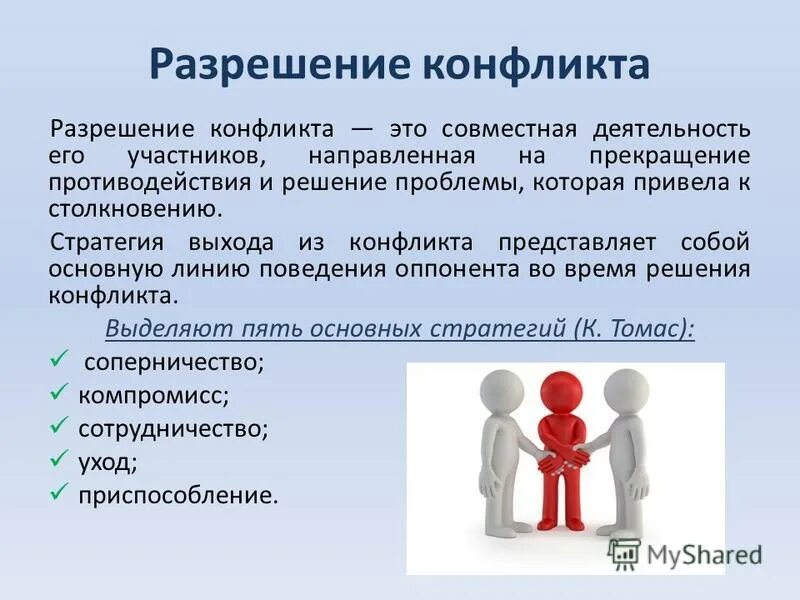 Разрешение конфликта

Разрешение конфликта — это совместная деятельность его участников, направленная на прекращение противодействия и решение проблемы, которая привела к столкновению.

Стратегия выхода из конфликта представляет собой основную линию поведения оппонента во время решения конфликта.

Выделяют пять основных стратегий (К. Томас):

✓ соперничество;
✓ компромисс;
✓ сотрудничество;
✓ уход;
✓ приспособление.

MyShared